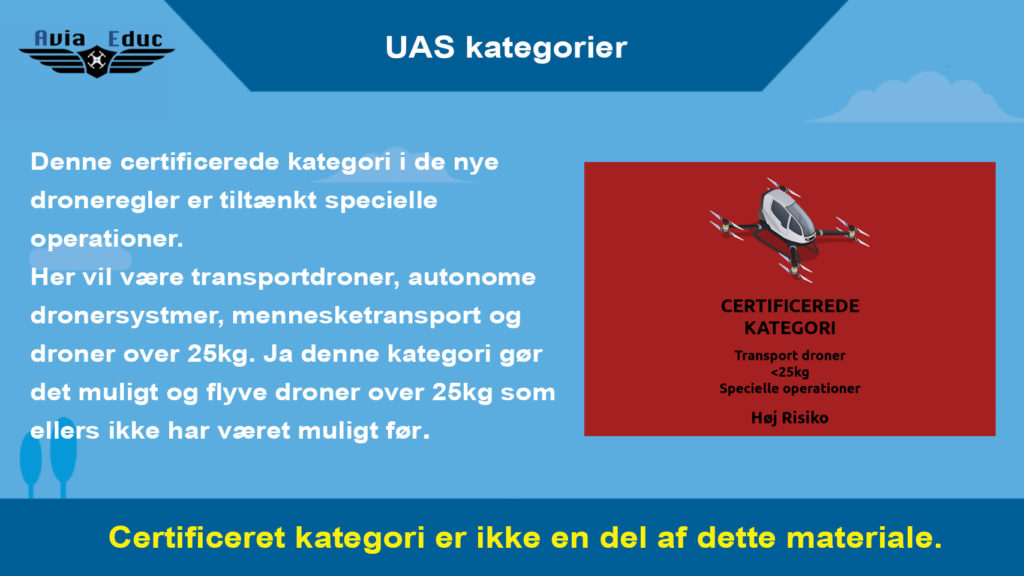 Avia Educ

UAS kategorier

Denne certificerede kategori i de nye droneregler er tiltænkt specielle operationer.
Her vil være transportdroner, autonome dronersystmer, mennesketransport og droner over 25kg. Ja denne kategori gør det muligt og flyve droner over 25kg som ellers ikke har været muligt før.

CERTIFICEREDE KATEGORI

Transport droner
<25kg
Specielle operationer

Høj Risiko

Certificeret kategori er ikke en del af dette materiale.